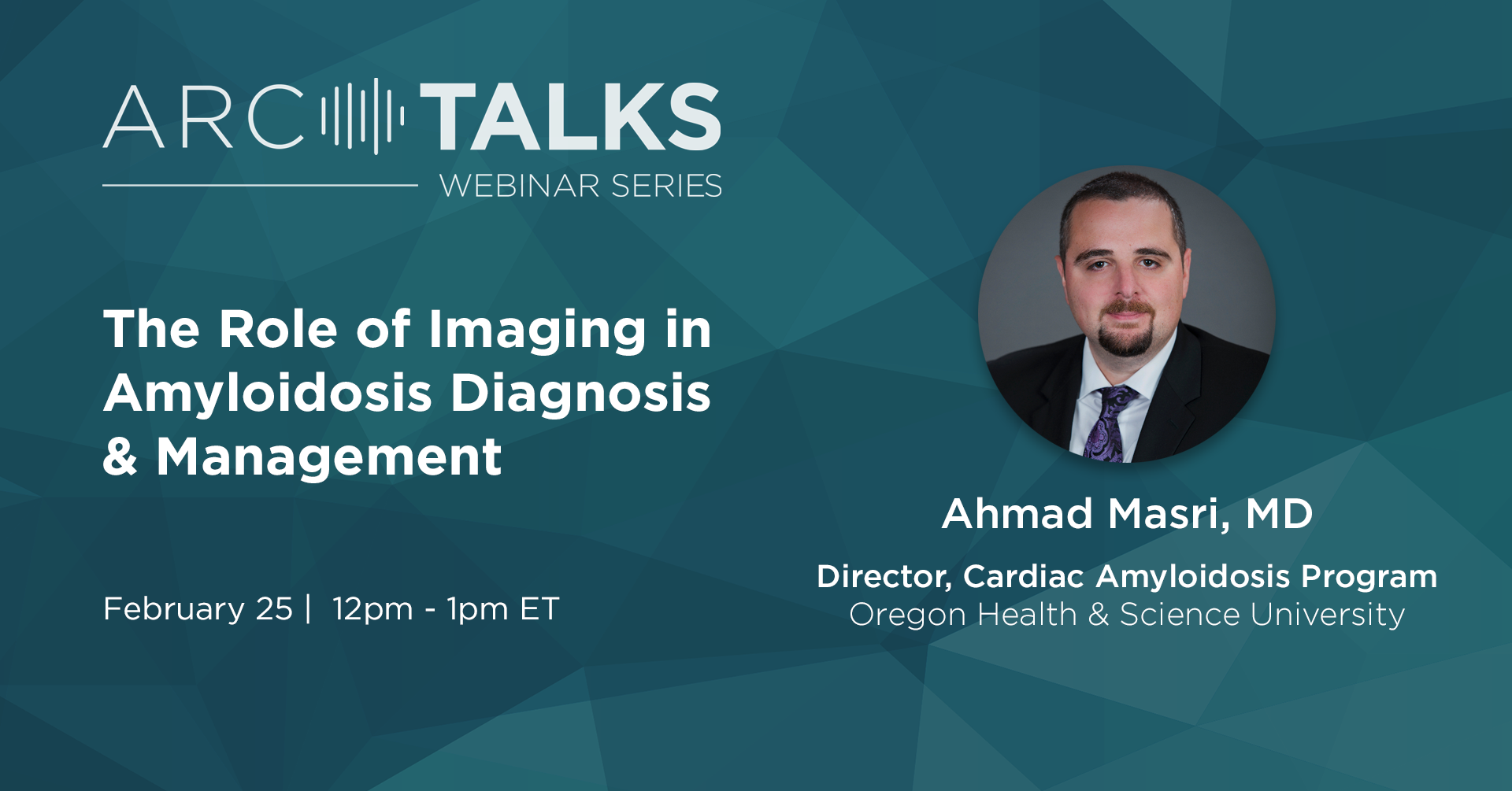 ARC TALKS
WEBINAR SERIES

The Role of Imaging in Amyloidosis Diagnosis & Management

February 25 | 12pm - 1pm ET

Ahmad Masri, MD

Director, Cardiac Amyloidosis Program
Oregon Health & Science University